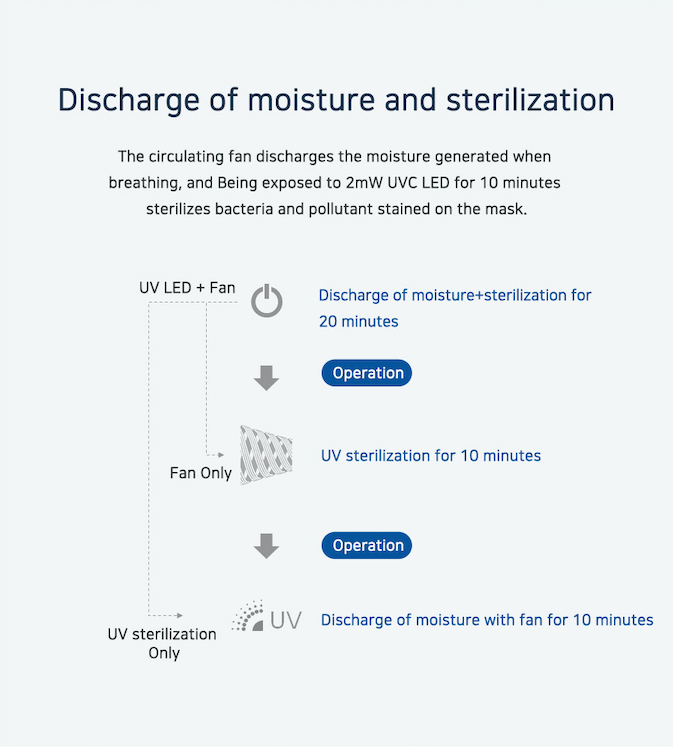 Discharge of moisture and sterilization

The circulating fan discharges the moisture generated when breathing, and Being exposed to 2mW UVC LED for 10 minutes sterilizes bacteria and pollutant stained on the mask.

UV LED + Fan

Discharge of moisture+sterilization for 20 minutes

Operation

Fan Only

UV sterilization for 10 minutes

Operation

UV sterilization Only

UV

Discharge of moisture with fan for 10 minutes